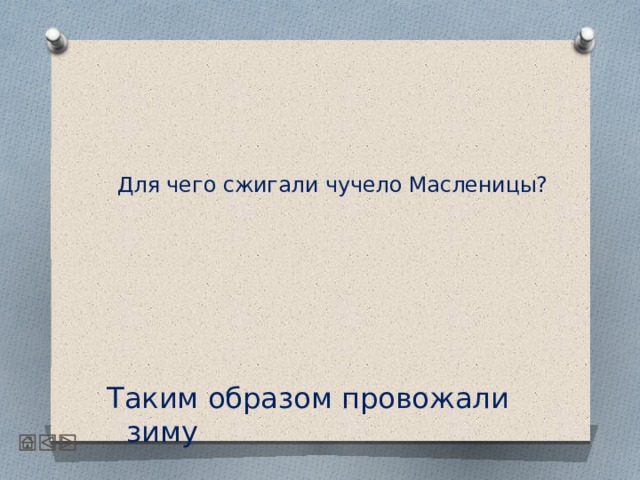 Для чего сжигали чучело Масленицы?

Таким образом провожали зиму